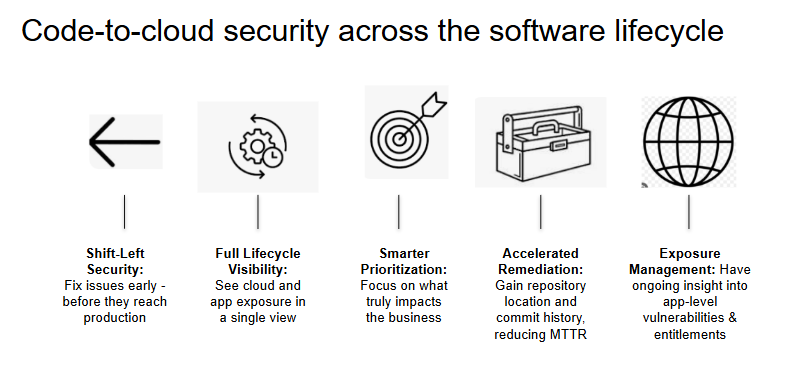 Code-to-cloud security across the software lifecycle

Shift-Left Security: Fix issues early - before they reach production

Full Lifecycle Visibility: See cloud and app exposure in a single view

Smarter Prioritization: Focus on what truly impacts the business

Accelerated Remediation: Gain repository location and commit history, reducing MTTR

Exposure Management: Have ongoing insight into app-level vulnerabilities & entitlements